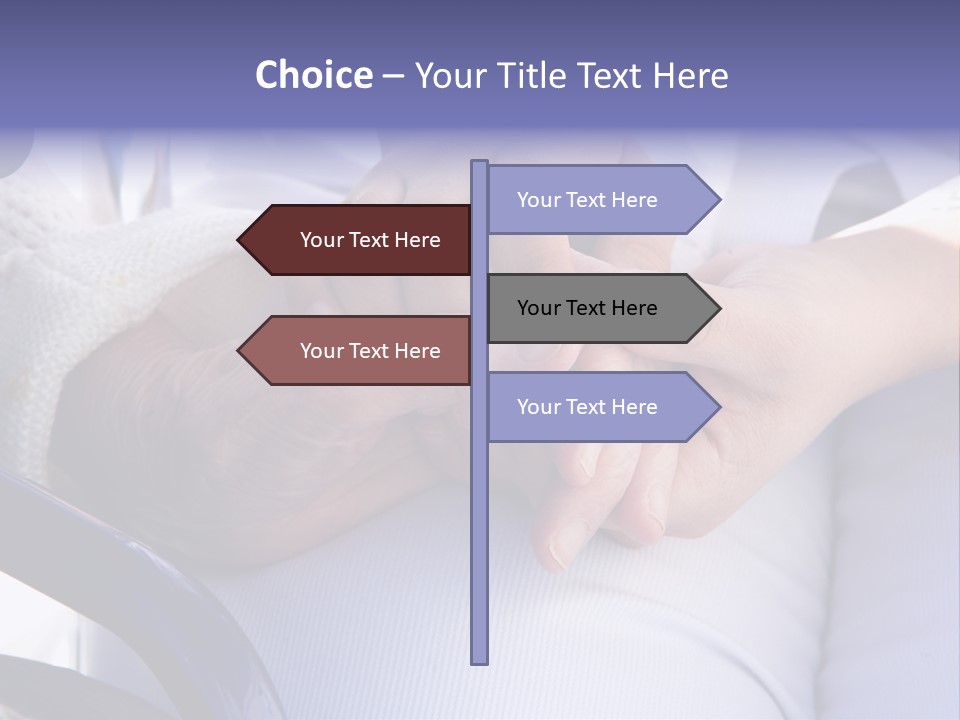 Choice – Your Title Text Here

Your Text Here

Your Text Here

Your Text Here

Your Text Here

Your Text Here